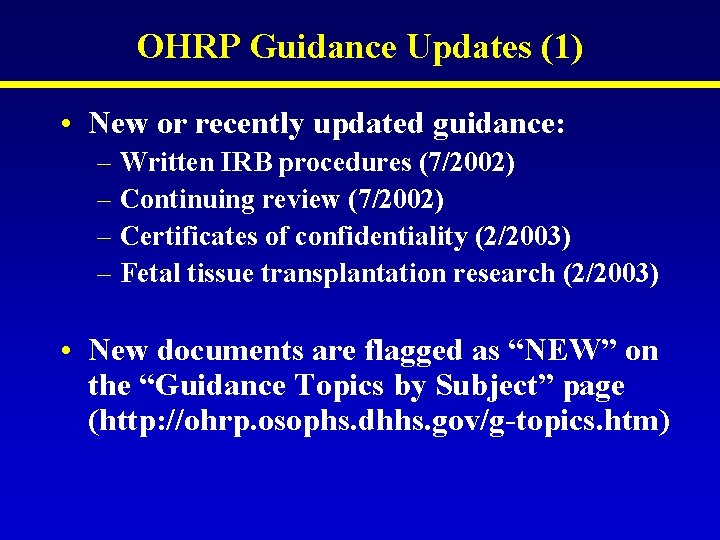 OHRP Guidance Updates (1)

• New or recently updated guidance:
– Written IRB procedures (7/2002)
– Continuing review (7/2002)
– Certificates of confidentiality (2/2003)
– Fetal tissue transplantation research (2/2003)

• New documents are flagged as “NEW” on the “Guidance Topics by Subject” page (http://ohrp.osophs.dhhs.gov/g-topics.htm)